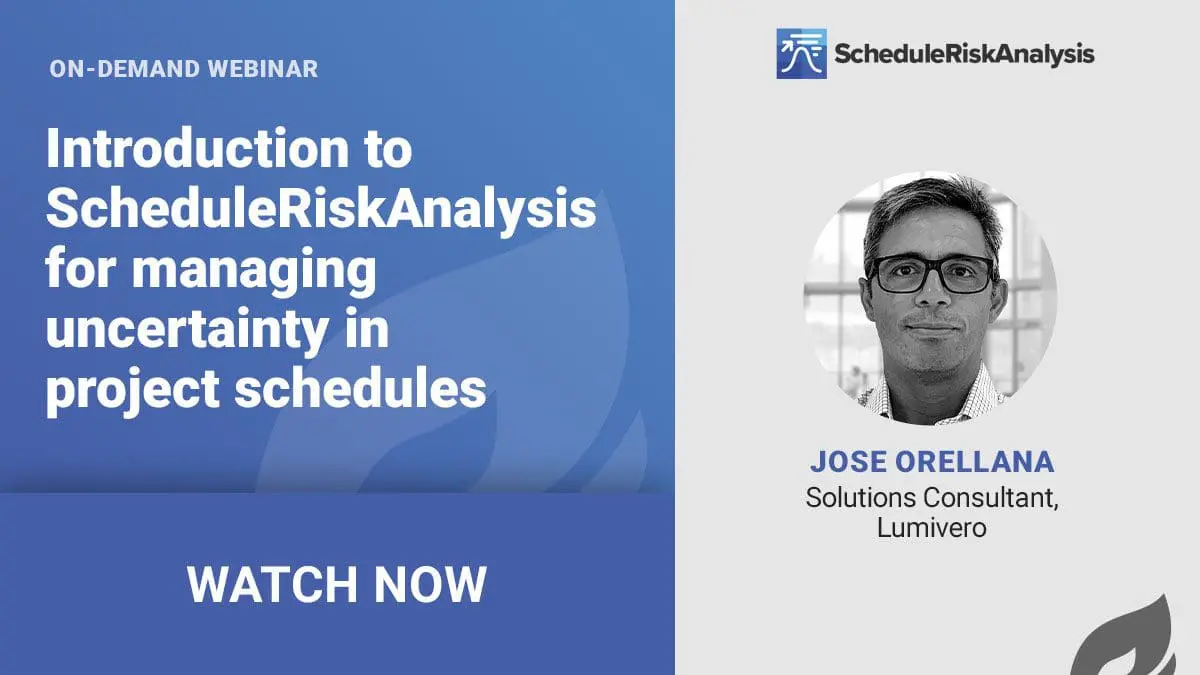 ON-DEMAND WEBINAR

Introduction to ScheduleRiskAnalysis for managing uncertainty in project schedules

WATCH NOW

ScheduleRiskAnalysis

JOSE ORELLANA
Solutions Consultant, Lumivero